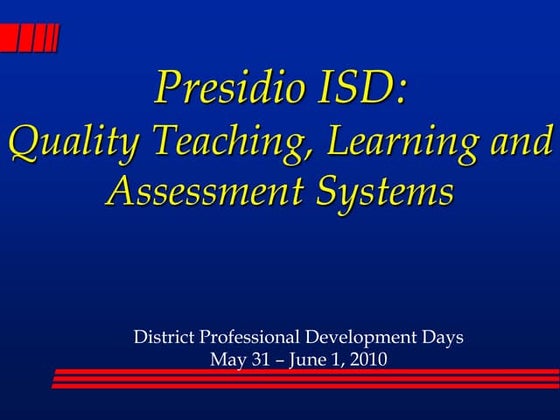 Presidio ISD:
Quality Teaching, Learning and Assessment Systems

District Professional Development Days
May 31 – June 1, 2010